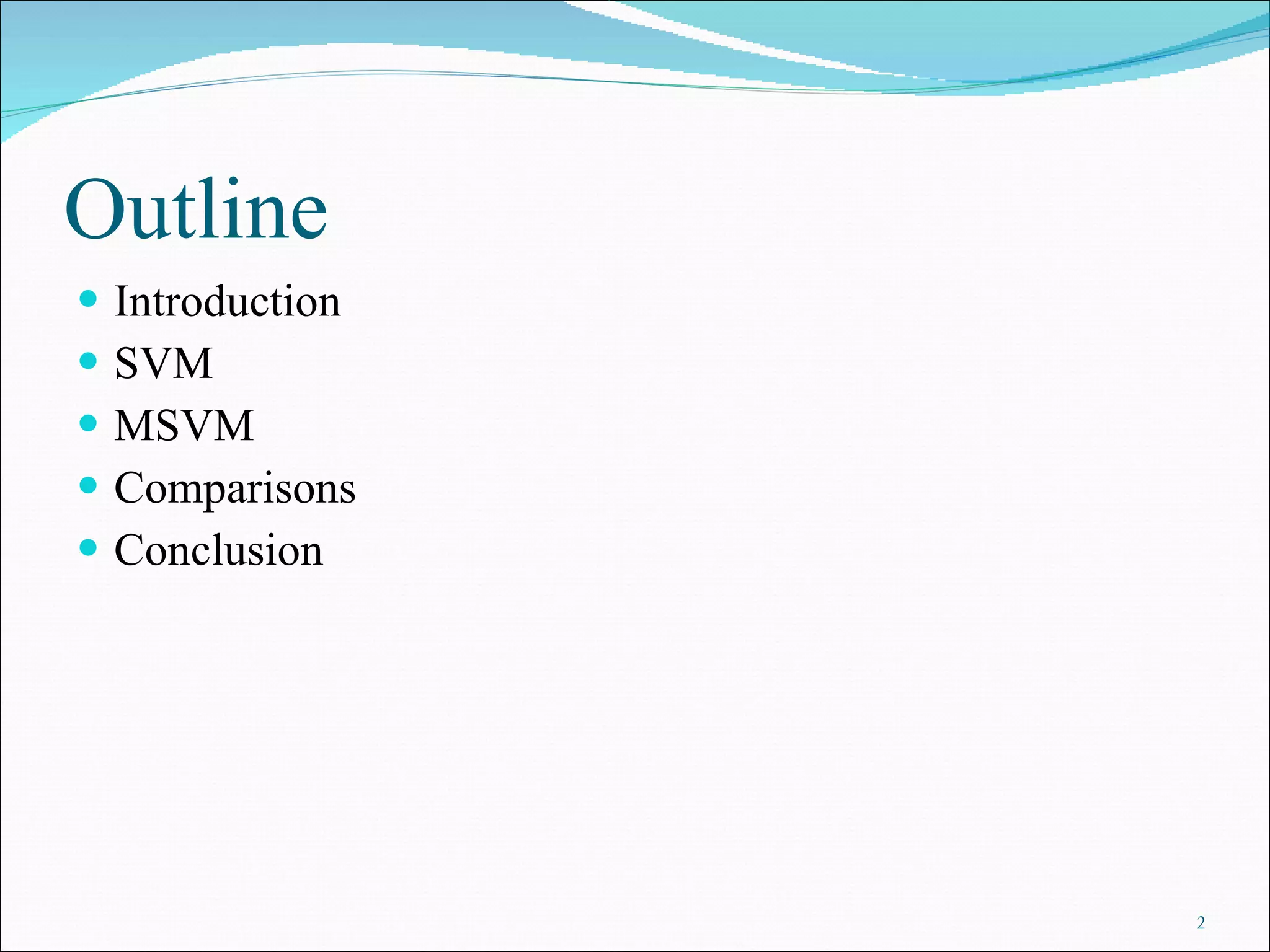 Outline

- Introduction
- SVM
- MSVM
- Comparisons
- Conclusion

2